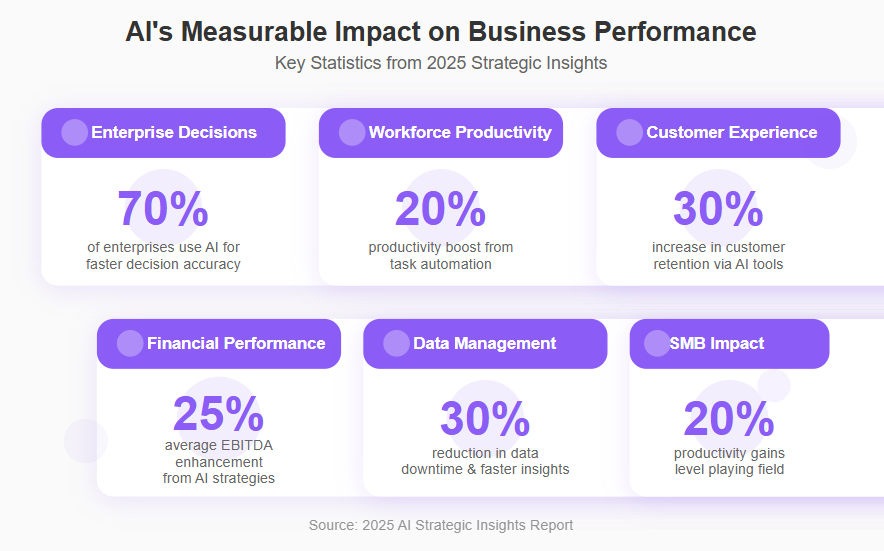 AI's Measurable Impact on Business Performance

Key Statistics from 2025 Strategic Insights

Enterprise Decisions

70%

of enterprises use AI for faster decision accuracy

Workforce Productivity

20%

productivity boost from task automation

Customer Experience

30%

increase in customer retention via AI tools

Financial Performance

25%

average EBITDA enhancement from AI strategies

Data Management

30%

reduction in data downtime & faster insights

SMB Impact

20%

productivity gains level playing field

Source: 2025 AI Strategic Insights Report